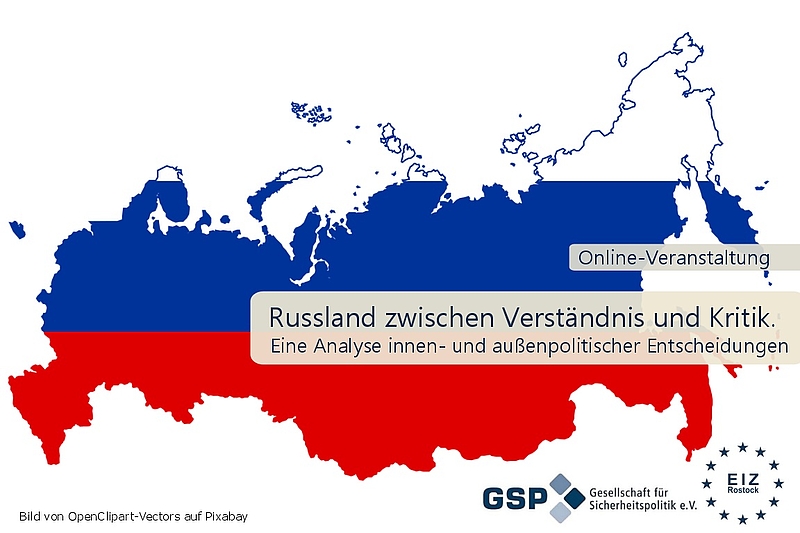 Online-Veranstaltung

Russland zwischen Verständnis und Kritik.
Eine Analyse innen- und außenpolitischer Entscheidungen

Bild von OpenClipart-Vectors auf Pixabay

GSP Gesellschaft für Sicherheitspolitik e.V.

EIZ Rostock